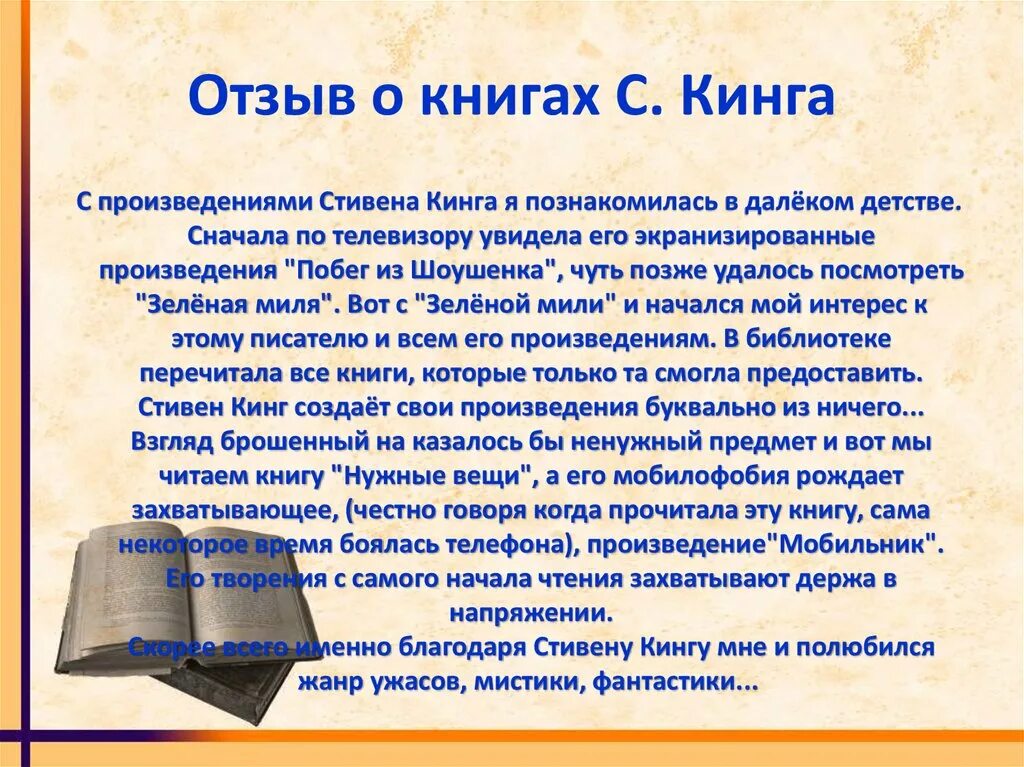 Отзыв о книгах С. Кинга

С произведениями Стивена Кинга я познакомилась в далёком детстве. Сначала по телевизору увидела его экранизированные произведения "Побег из Шоушенка", чуть позже удалось посмотреть "Зелёная миля". Вот с "Зелёной мили" и начался мой интерес к этому писателю и всем его произведениям. В библиотеке перечитала все книги, которые только та смогла предоставить. Стивен Кинг создаёт свои произведения буквально из ничего... Взгляд брошенный на казалось бы ненужный предмет и вот мы читаем книгу "Нужные вещи", а его мобилофобия рождает захватывающее, (честно говоря когда прочитала эту книгу, сама некоторое время боялась телефона), произведение"Мобильник". Его творения с самого начала чтения захватывают держа в напряжении.
Скорее всего именно благодаря Стивену Кингу мне и полюбился жанр ужасов, мистики, фантастики...